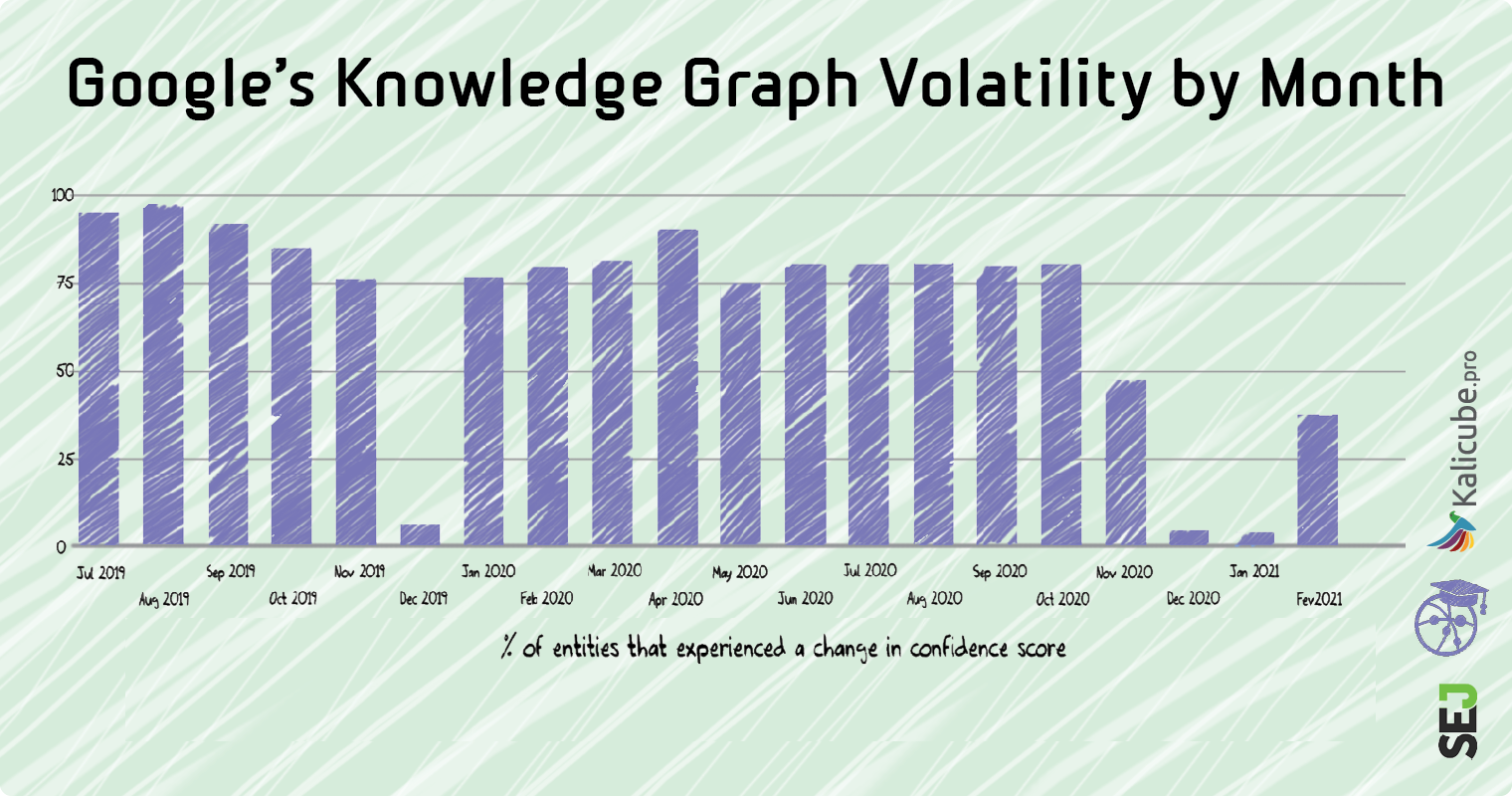 Google's Knowledge Graph Volatility by Month

100
75
50
25
0

Jul 2019
Aug 2019
Sep 2019
Oct 2019
Nov 2019
Dec 2019
Jan 2020
Feb 2020
Mar 2020
Apr 2020
May 2020
Jun 2020
Jul 2020
Aug 2020
Sep 2020
Oct 2020
Nov 2020
Dec 2020
Jan 2021
Fev2021

% of entities that experienced a change in confidence score

Kalicube.pro

SEJ